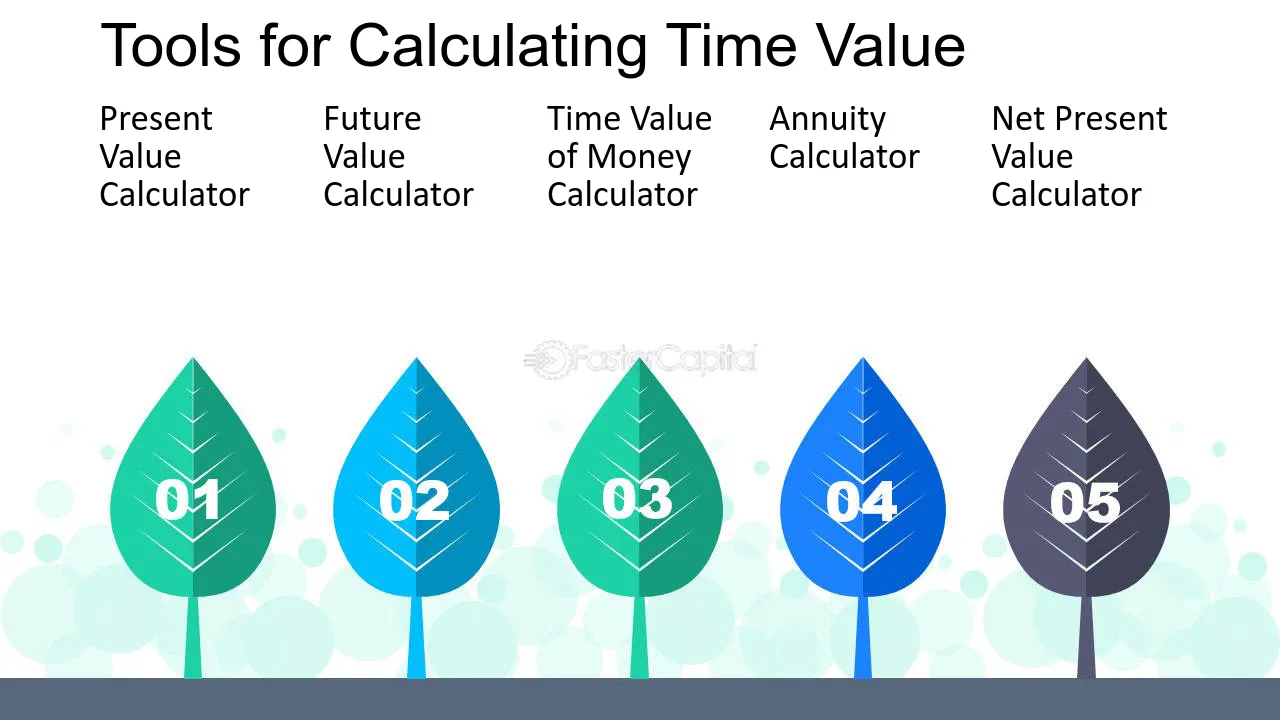 Tools for Calculating Time Value

Present Value Calculator

Future Value Calculator

Time Value of Money Calculator

Annuity Calculator

Net Present Value Calculator

01

02

03

04

05

FasterCapital